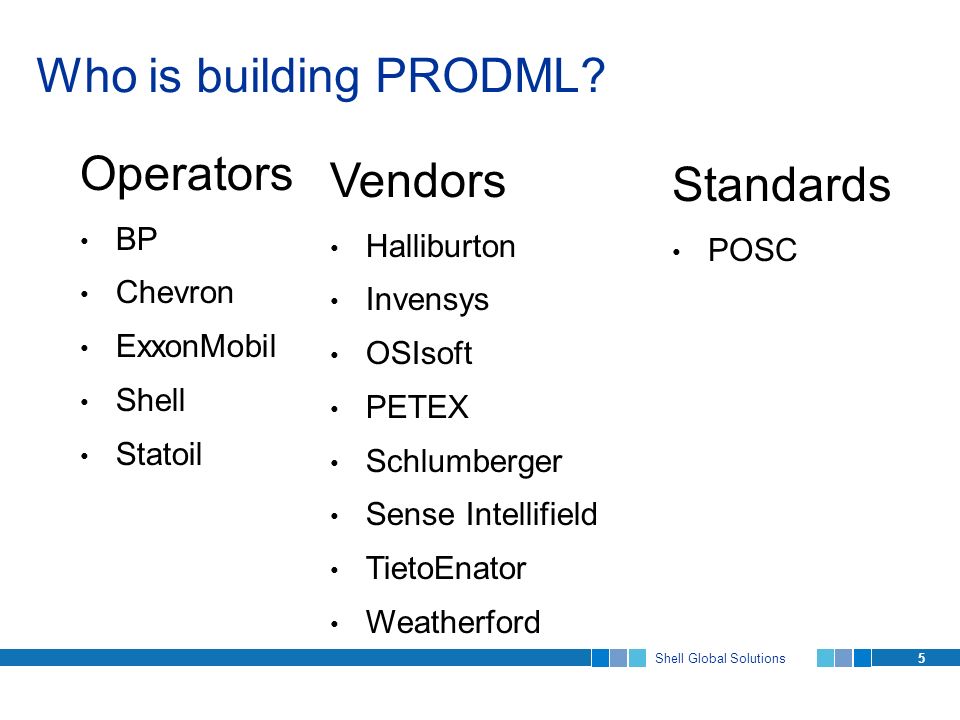 Who is building PRODML?

Operators
• BP
• Chevron
• ExxonMobil
• Shell
• Statoil

Vendors
• Halliburton
• Invensys
• OSIsoft
• PETEX
• Schlumberger
• Sense Intellifield
• TietoEnator
• Weatherford

Standards
• POSC

Shell Global Solutions
5